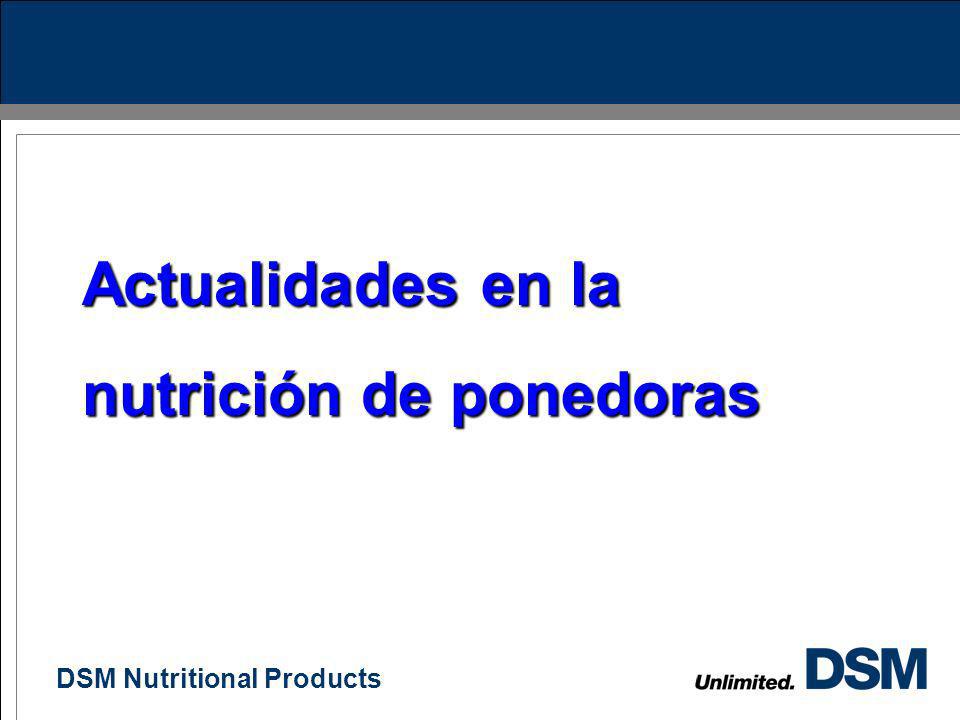 Actualidades en la nutrición de ponedoras

DSM Nutritional Products

Unlimited. DSM